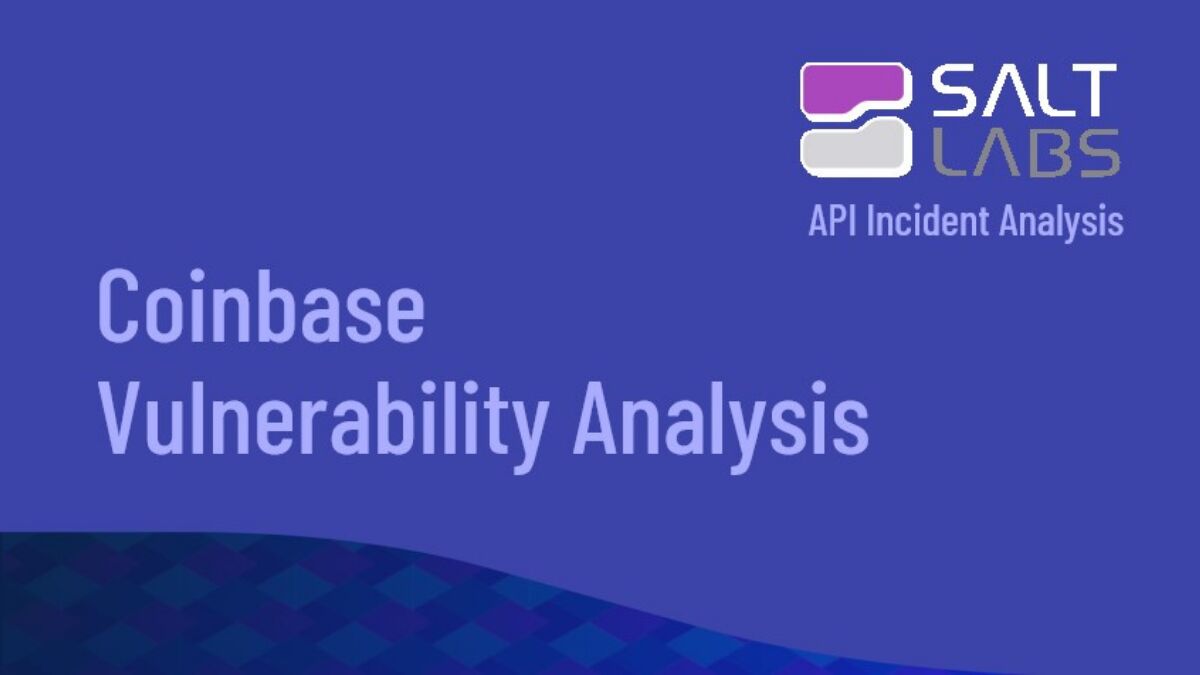 SALT LABS

API Incident Analysis

Coinbase Vulnerability Analysis